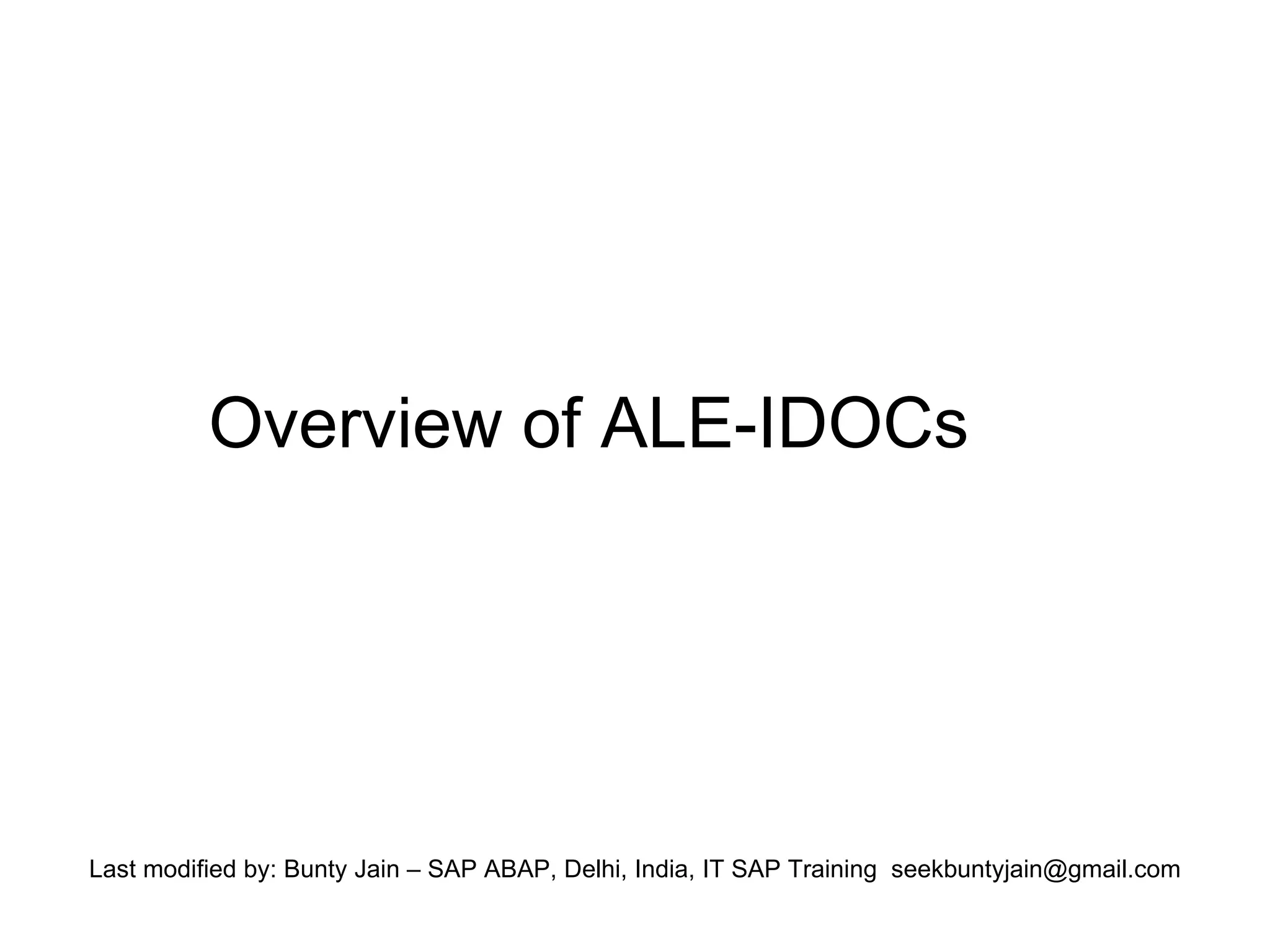 Overview of ALE-IDOCs

Last modified by: Bunty Jain – SAP ABAP, Delhi, India, IT SAP Training seekbuntyjain@gmail.com